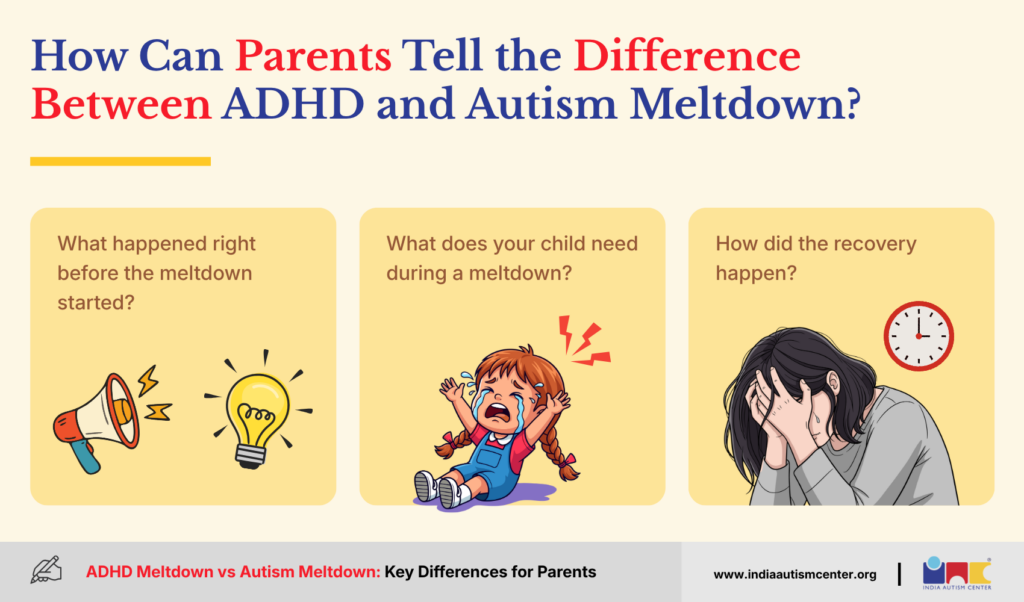 How Can Parents Tell the Difference Between ADHD and Autism Meltdown?

What happened right before the meltdown started?

What does your child need during a meltdown?

How did the recovery happen?

ADHD Meltdown vs Autism Meltdown: Key Differences for Parents

www.indiaautismcenter.org

INDIA AUTISM CENTER